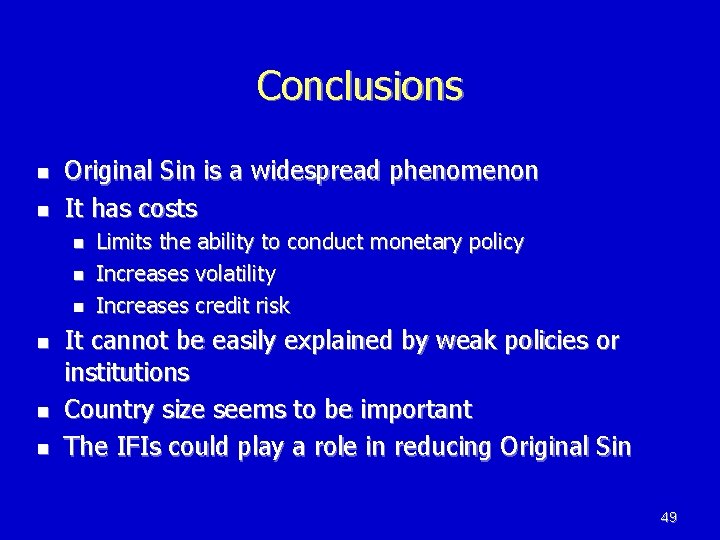 Conclusions

• Original Sin is a widespread phenomenon
• It has costs
• Limits the ability to conduct monetary policy
• Increases volatility
• Increases credit risk
• It cannot be easily explained by weak policies or institutions
• Country size seems to be important
• The IFIs could play a role in reducing Original Sin

49